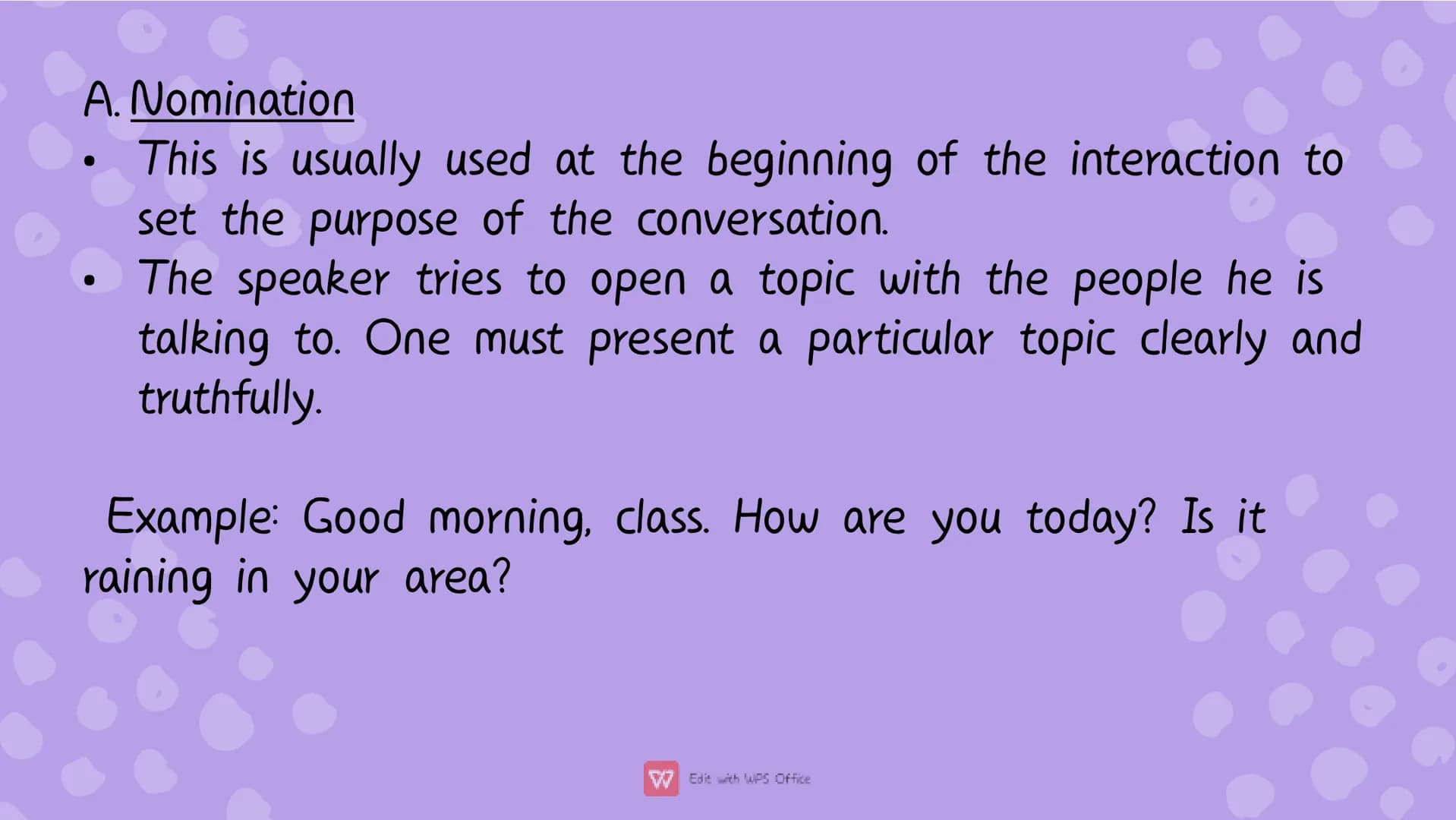 A. Nomination

• This is usually used at the beginning of the interaction to set the purpose of the conversation.
• The speaker tries to open a topic with the people he is talking to. One must present a particular topic clearly and truthfully.

Example: Good morning, class. How are you today? Is it raining in your area?

Edit with WPS Office